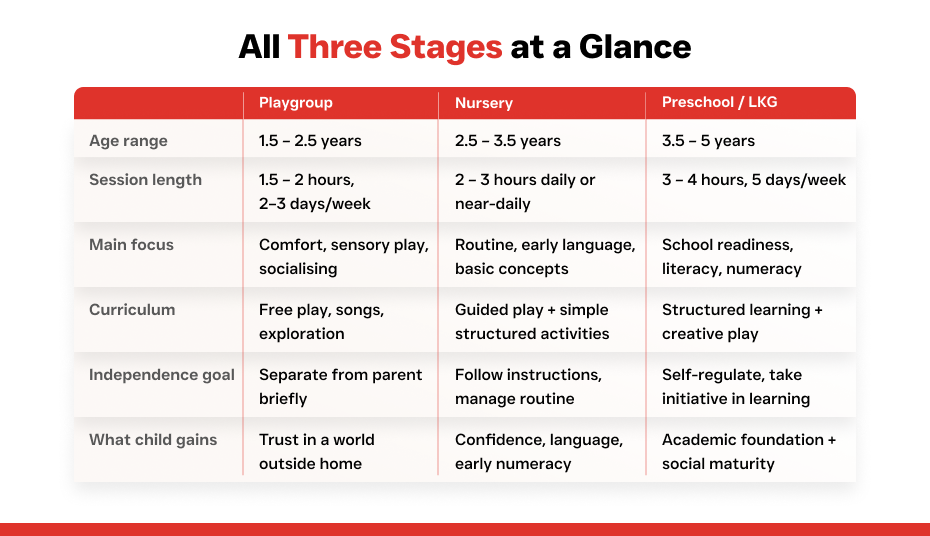 All Three Stages at a Glance

| | Playgroup | Nursery | Preschool / LKG |
|---|---|---|---|
| Age range | 1.5 – 2.5 years | 2.5 – 3.5 years | 3.5 – 5 years |
| Session length | 1.5 – 2 hours, 2–3 days/week | 2 – 3 hours daily or near-daily | 3 – 4 hours, 5 days/week |
| Main focus | Comfort, sensory play, socialising | Routine, early language, basic concepts | School readiness, literacy, numeracy |
| Curriculum | Free play, songs, exploration | Guided play + simple structured activities | Structured learning + creative play |
| Independence goal | Separate from parent briefly | Follow instructions, manage routine | Self-regulate, take initiative in learning |
| What child gains | Trust in a world outside home | Confidence, language, early numeracy | Academic foundation + social maturity |